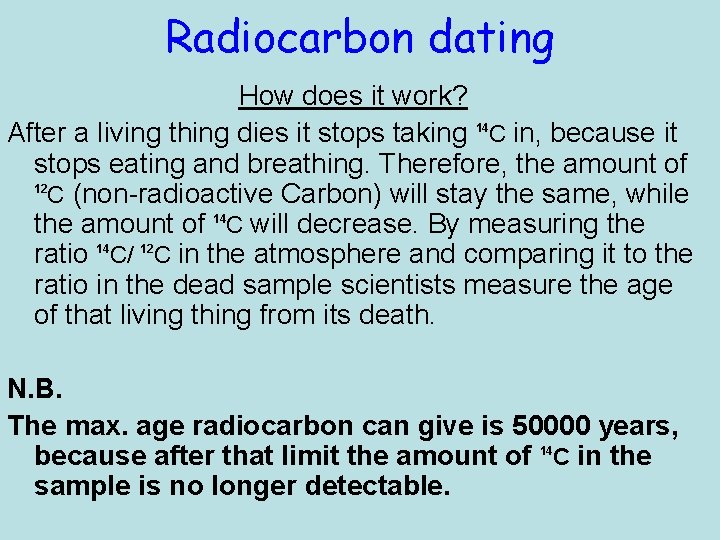 Radiocarbon dating

How does it work?

After a living thing dies it stops taking $^{14}C$ in, because it stops eating and breathing. Therefore, the amount of $^{12}C$ (non-radioactive Carbon) will stay the same, while the amount of $^{14}C$ will decrease. By measuring the ratio $^{14}C$/ $^{12}C$ in the atmosphere and comparing it to the ratio in the dead sample scientists measure the age of that living thing from its death.

N.B.

The max. age radiocarbon can give is 50000 years, because after that limit the amount of $^{14}C$ in the sample is no longer detectable.